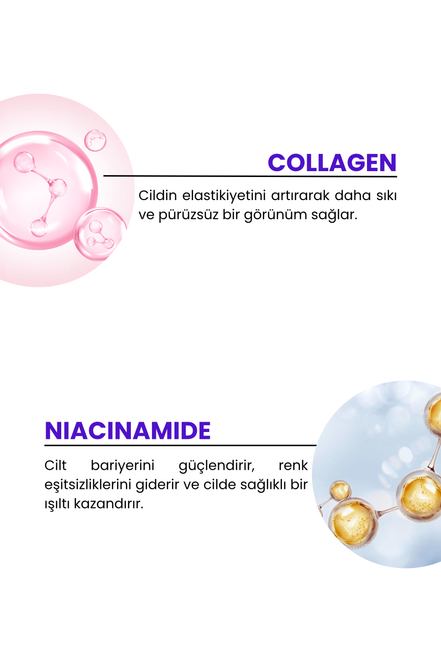 COLLAGEN

Cildin elastikiyetini artırarak daha sıkı ve pürüzsüz bir görünüm sağlar.

NIACINAMIDE

Cilt bariyerini güçlendirir, renk eşitsizliklerini giderir ve cilde sağlıklı bir ışıltı kazandırır.